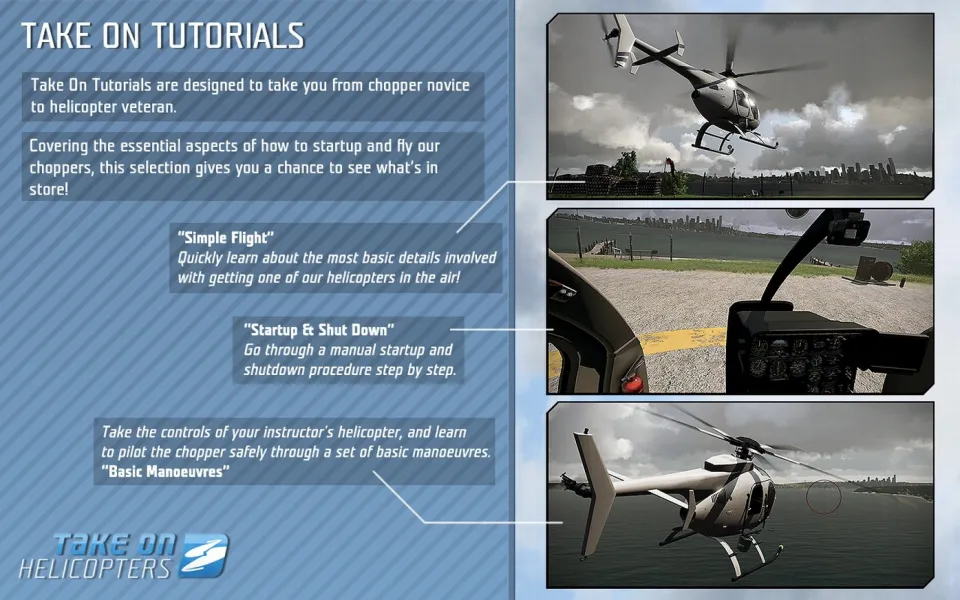 TAKE ON TUTORIALS

Take On Tutorials are designed to take you from chopper novice to helicopter veteran.

Covering the essential aspects of how to startup and fly our choppers, this selection gives you a chance to see what's in store!

"Simple Flight"
Quickly learn about the most basic details involved with getting one of our helicopters in the air!

"Startup & Shut Down"
Go through a manual startup and shutdown procedure step by step.

Take the controls of your instructor's helicopter, and learn to pilot the chopper safely through a set of basic manoeuvres.
"Basic Manoeuvres"

TAKE ON HELICOPTERS